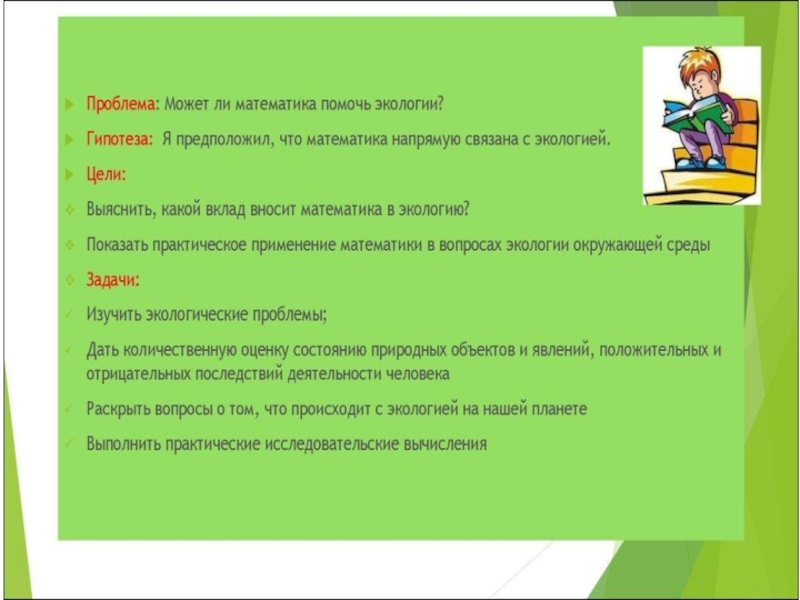 Проблема: Может ли математика помочь экологии?

Гипотеза: Я предположил, что математика напрямую связана с экологией.

Цели:

Выяснить, какой вклад вносит математика в экологию?

Показать практическое применение математики в вопросах экологии окружающей среды

Задачи:

Изучить экологические проблемы;

Дать количественную оценку состоянию природных объектов и явлений, положительных и отрицательных последствий деятельности человека

Раскрыть вопросы о том, что происходит с экологией на нашей планете

Выполнить практические исследовательские вычисления